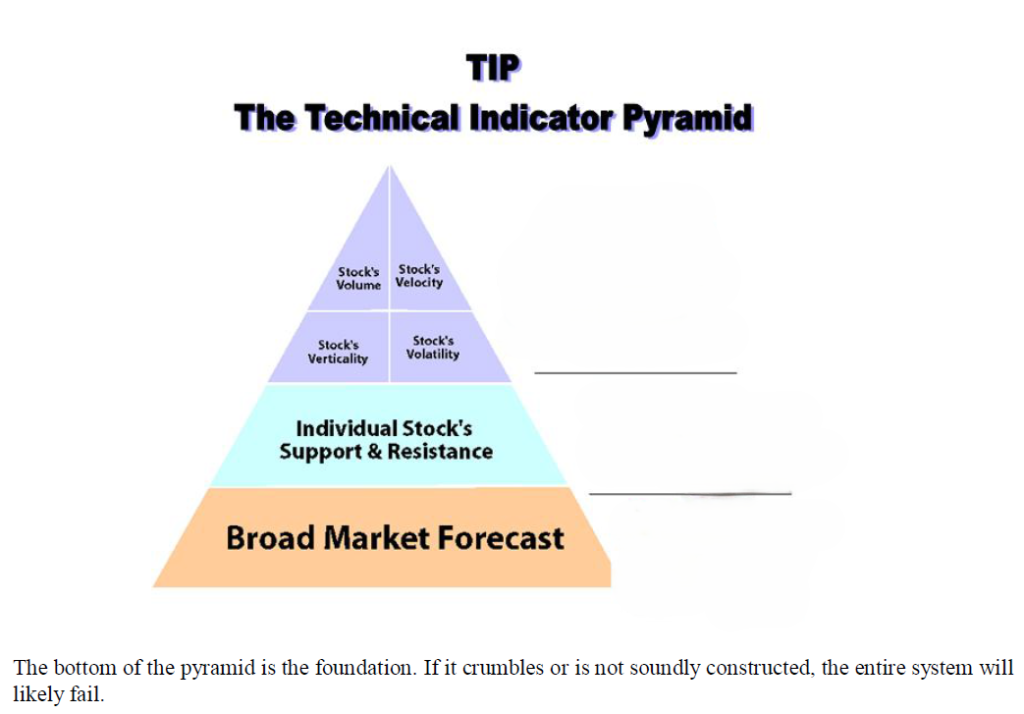 TIP
The Technical Indicator Pyramid

Stock's Volume
Stock's Velocity
Stock's Verticality
Stock's Volatility

Individual Stock's Support & Resistance

Broad Market Forecast

The bottom of the pyramid is the foundation. If it crumbles or is not soundly constructed, the entire system will likely fail.